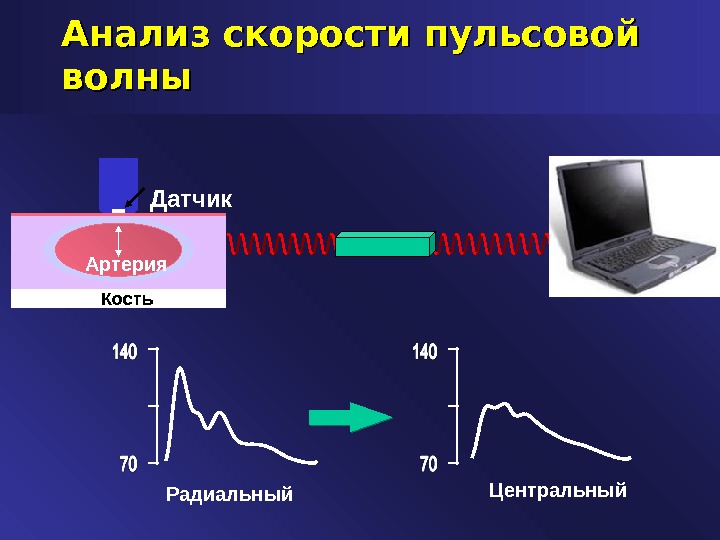 Анализ скорости пульсовой волны

Датчик

Артерия

Кость

140

70

Радиальный

140

70

Центральный